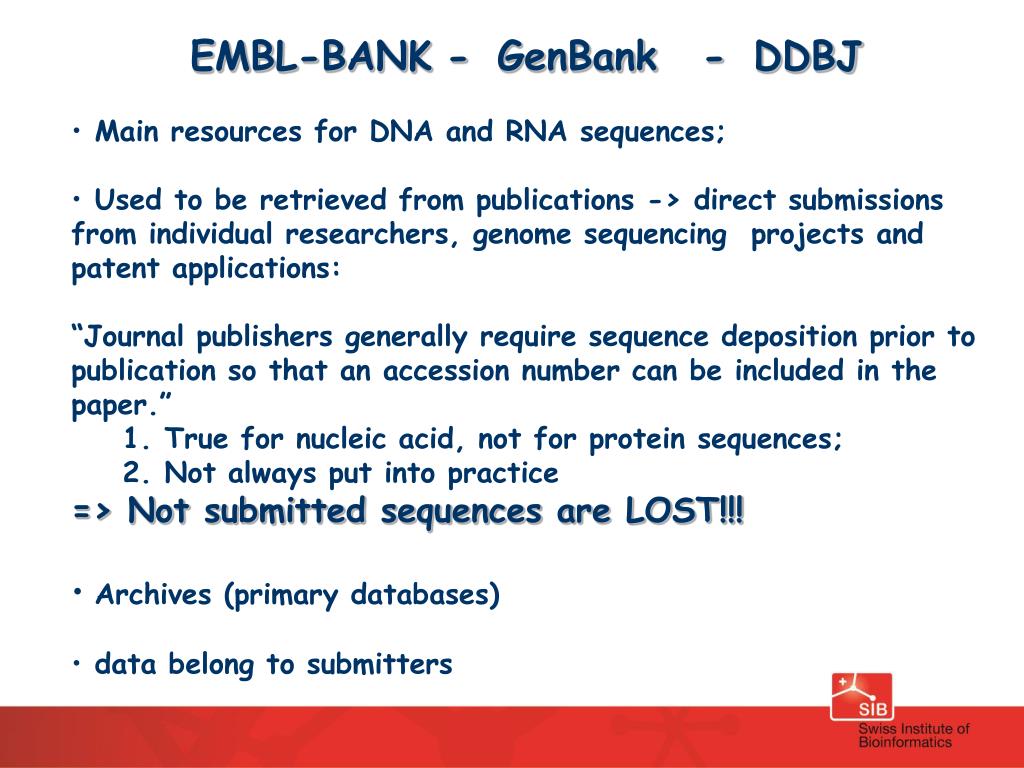 EMBL-BANK - GenBank - DDBJ

• Main resources for DNA and RNA sequences;

• Used to be retrieved from publications -> direct submissions from individual researchers, genome sequencing projects and patent applications:

“Journal publishers generally require sequence deposition prior to publication so that an accession number can be included in the paper.”
1. True for nucleic acid, not for protein sequences;
2. Not always put into practice
=> Not submitted sequences are LOST!!!

• Archives (primary databases)

• data belong to submitters

SIB
Swiss Institute of Bioinformatics